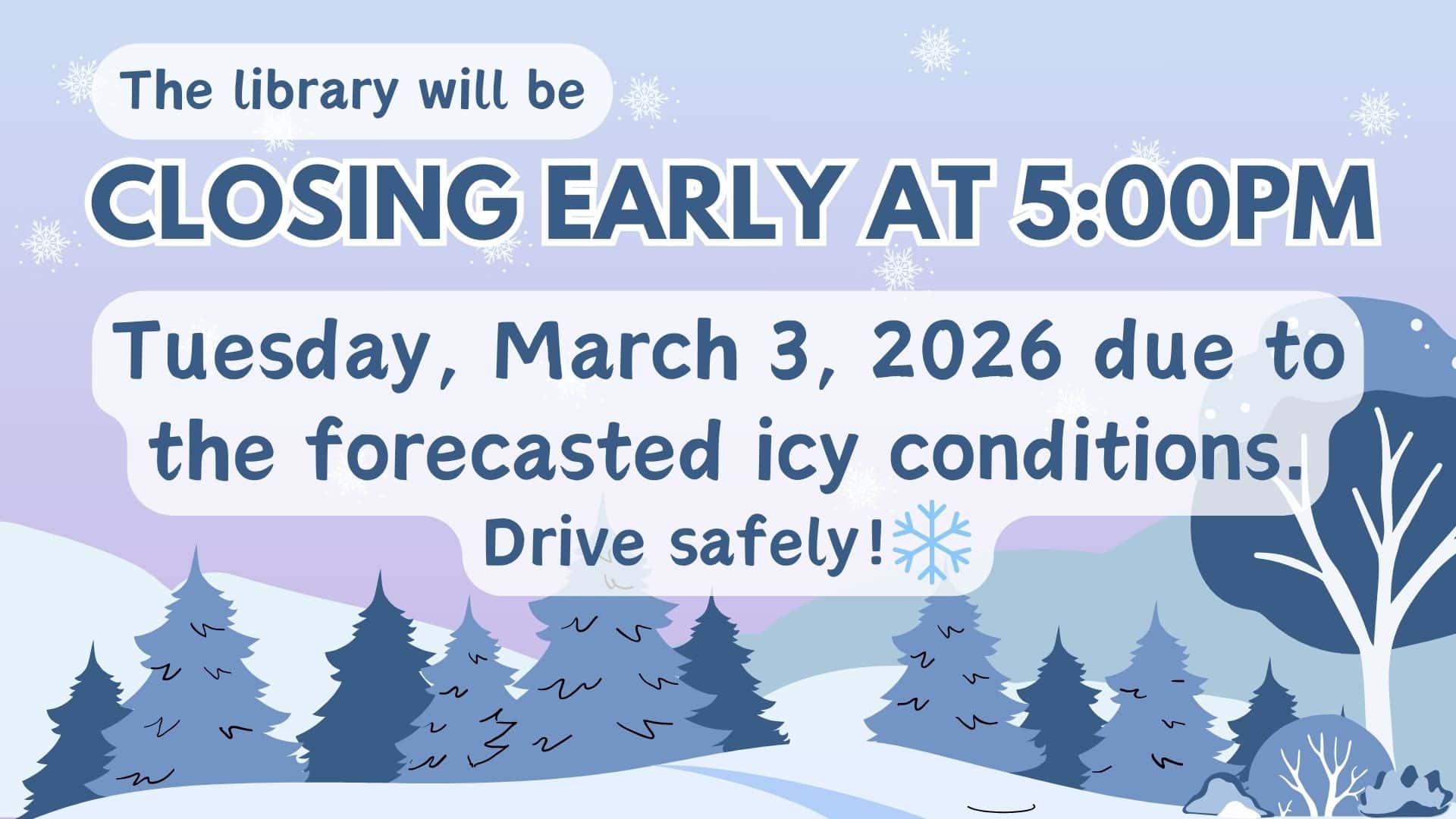 The library will be

CLOSING EARLY AT 5:00PM

Tuesday, March 3, 2026 due to the forecasted icy conditions.

Drive safely!❄️